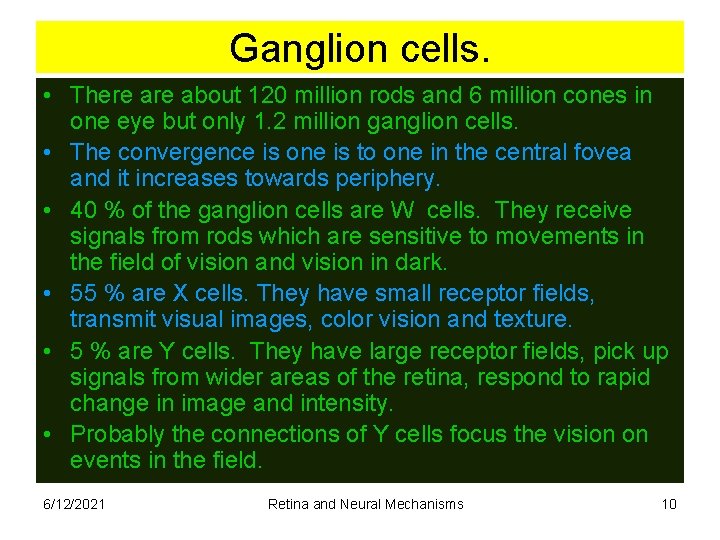 Ganglion cells.

• There are about 120 million rods and 6 million cones in one eye but only 1.2 million ganglion cells.
• The convergence is one is to one in the central fovea and it increases towards periphery.
• 40 % of the ganglion cells are W cells. They receive signals from rods which are sensitive to movements in the field of vision and vision in dark.
• 55 % are X cells. They have small receptor fields, transmit visual images, color vision and texture.
• 5 % are Y cells. They have large receptor fields, pick up signals from wider areas of the retina, respond to rapid change in image and intensity.
• Probably the connections of Y cells focus the vision on events in the field.

6/12/2021 Retina and Neural Mechanisms 10